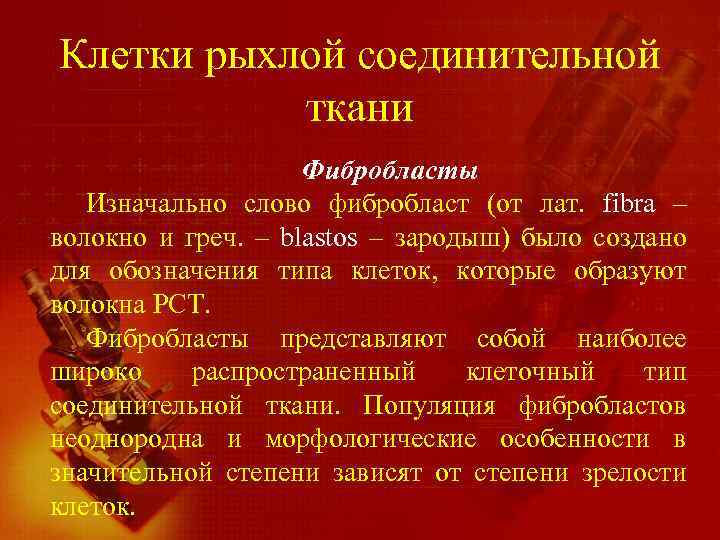 Клетки рыхлой соединительной ткани

Фибробласты

Изначально слово фибробласт (от лат. fibra – волокно и греч. – blastos – зародыш) было создано для обозначения типа клеток, которые образуют волокна РСТ.

Фибробласты представляют собой наиболее широко распространенный клеточный тип соединительной ткани. Популяция фибробластов неоднородна и морфологические особенности в значительной степени зависят от степени зрелости клеток.